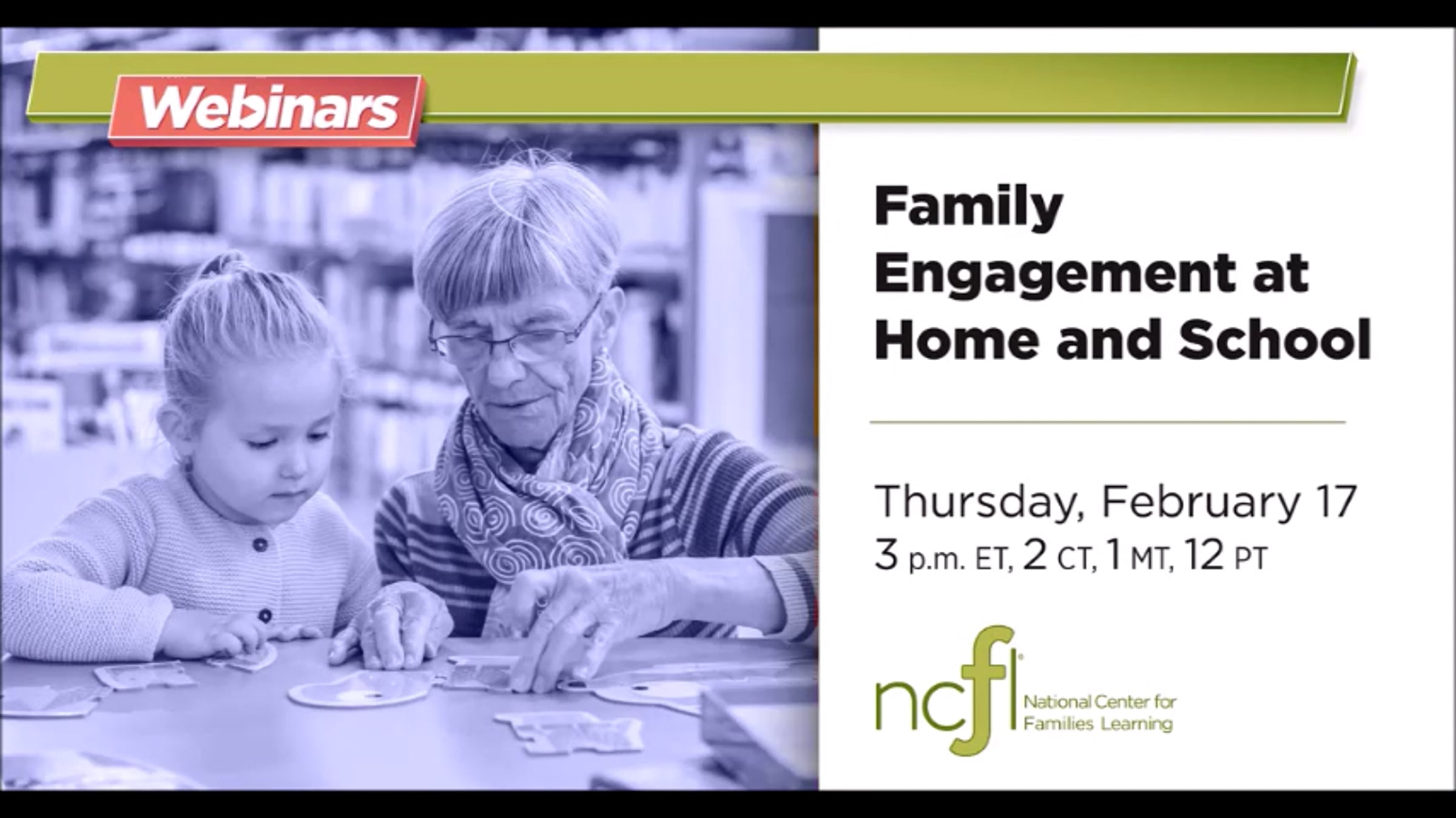 Webinars

Family Engagement at Home and School

Thursday, February 17
3 p.m. ET, 2 CT, 1 MT, 12 PT

ncfl
National Center for Families Learning